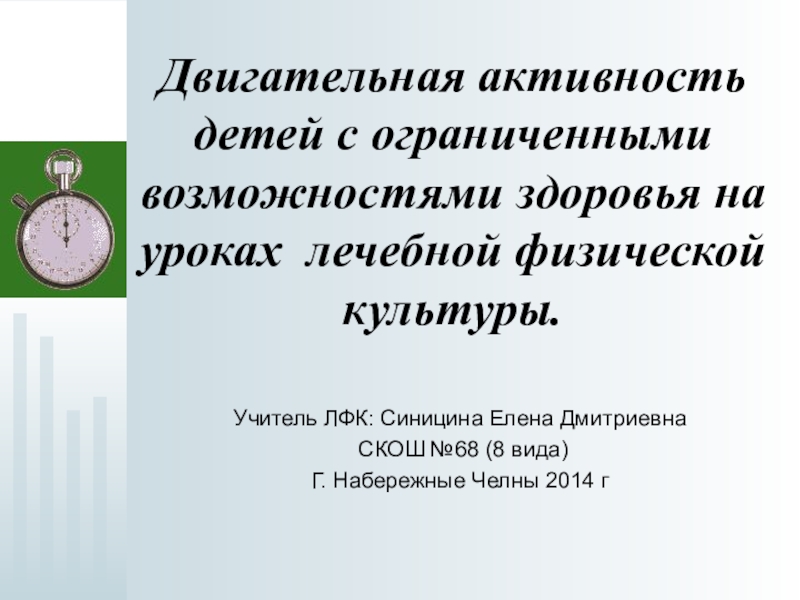 Двигательная активность детей с ограниченными возможностями здоровья на уроках лечебной физической культуры.

Учитель ЛФК: Синицина Елена Дмитриевна
СКОШ №68 (8 вида)
Г. Набережные Челны 2014 г